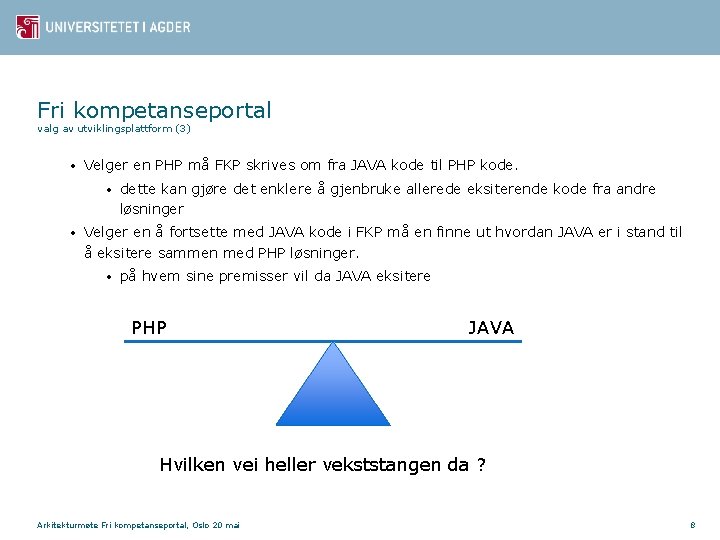 UNIVERSITETET I AGDER

Fri kompetanseportal
valg av utviklingsplattform (3)

• Velger en PHP må FKP skrives om fra JAVA kode til PHP kode.
  • dette kan gjøre det enklere å gjenbruke allerede eksiterende kode fra andre løsninger
• Velger en å fortsette med JAVA kode i FKP må en finne ut hvordan JAVA er i stand til å eksitere sammen med PHP løsninger.
  • på hvem sine premisser vil da JAVA eksitere

PHP
JAVA

Hvilken vei heller vekststangen da ?

Arkitekturmøte Fri kompetanseportal, Oslo 20 mai
8